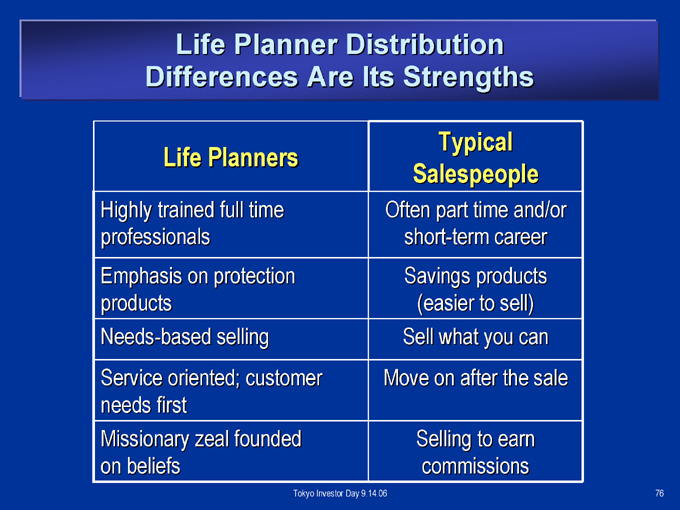 Life Planner Distribution Differences Are Its Strengths

| Life Planners | Typical Salespeople |
|---|---|
| Highly trained full time professionals | Often part time and/or short-term career |
| Emphasis on protection products | Savings products (easier to sell) |
| Needs-based selling | Sell what you can |
| Service oriented; customer needs first | Move on after the sale |
| Missionary zeal founded on beliefs | Selling to earn commissions |

Tokyo Investor Day 9.14.06

76